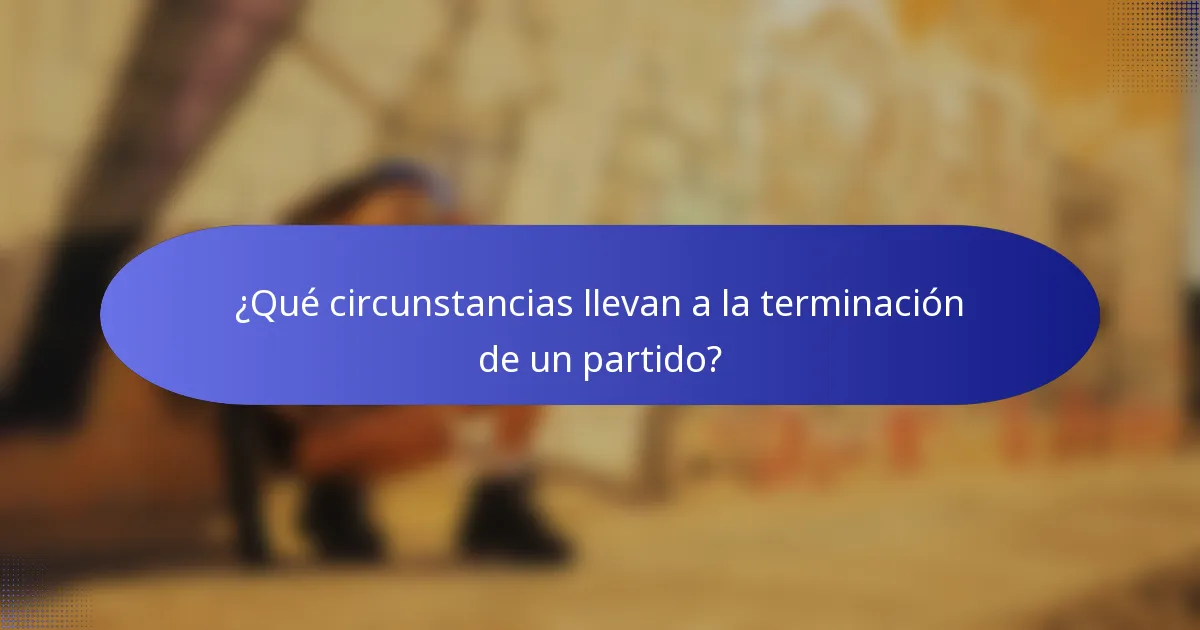 ¿Qué circunstancias llevan a la terminación de un partido?